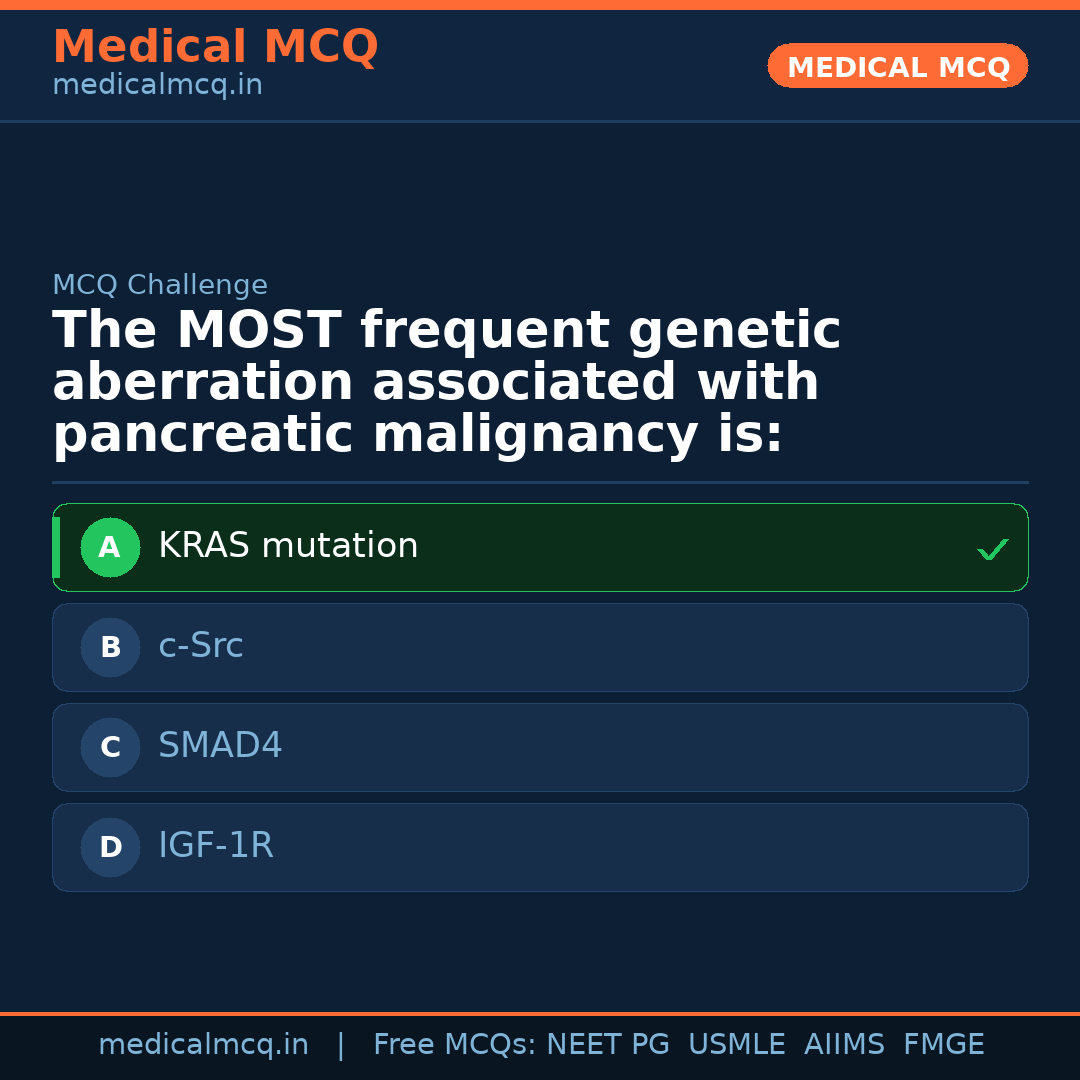 Medical MCQ
medicalmcq.in

MEDICAL MCQ

MCQ Challenge

The MOST frequent genetic aberration associated with pancreatic malignancy is:

A KRAS mutation ✓

B c-Src

C SMAD4

D IGF-1R

medicalmcq.in | Free MCQs: NEET PG USMLE AIIMS FMGE